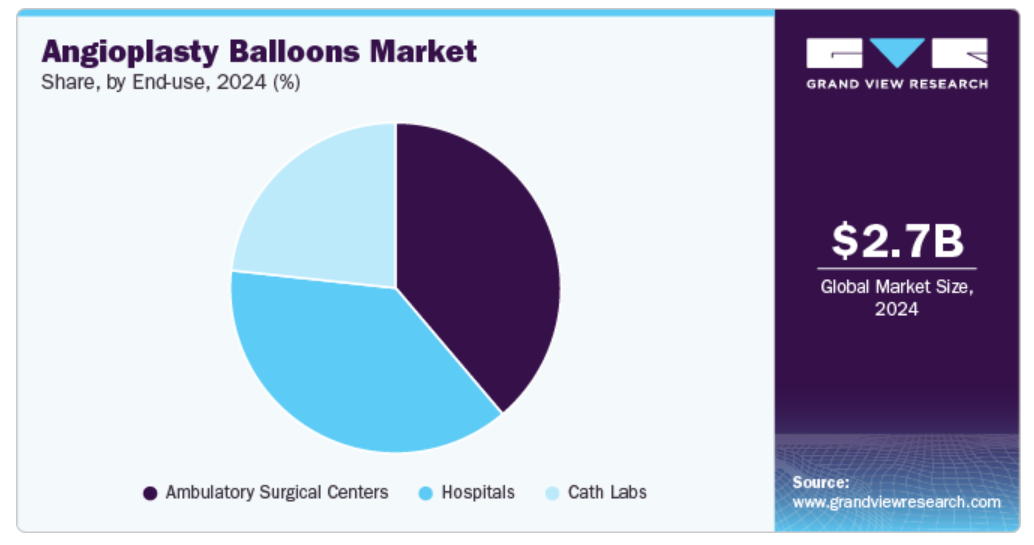 Angioplasty Balloons Market
Share, by End-use, 2024 (%)

Ambulatory Surgical Centers
Hospitals
Cath Labs

GRAND VIEW RESEARCH

$2.7B
Global Market Size, 2024

Source:
www.grandviewresearch.com